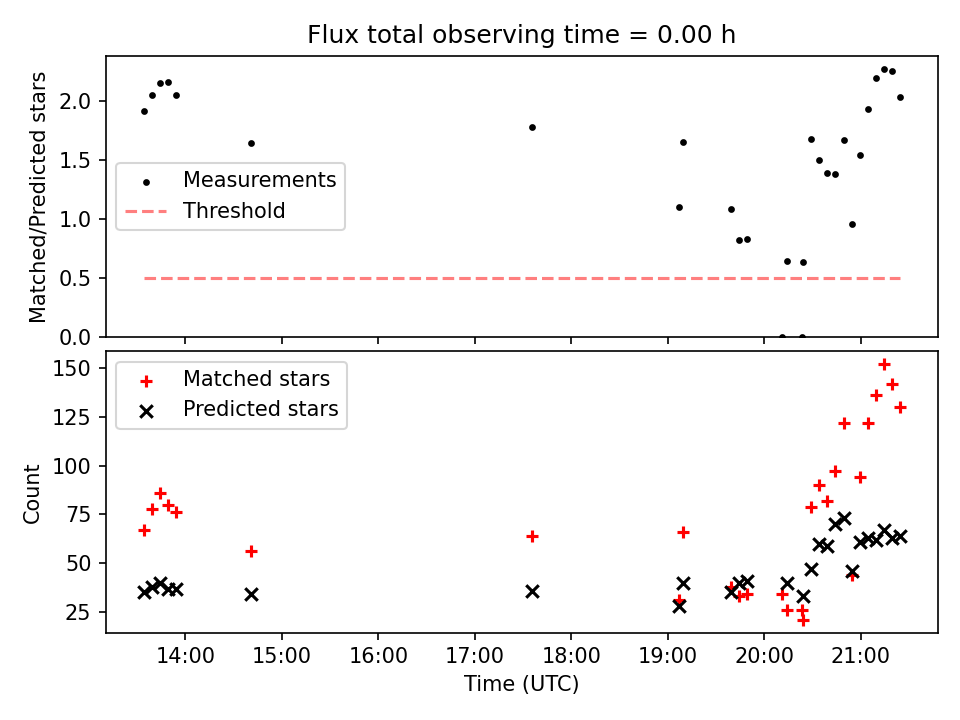 Flux total observing time = 0.00 h

Matched/Predicted stars

2.0
1.5
1.0
0.5
0.0

Measurements
Threshold

Count

150
125
100
75
50
25

Matched stars
Predicted stars

14:00
15:00
16:00
17:00
18:00
19:00
20:00
21:00

Time (UTC)